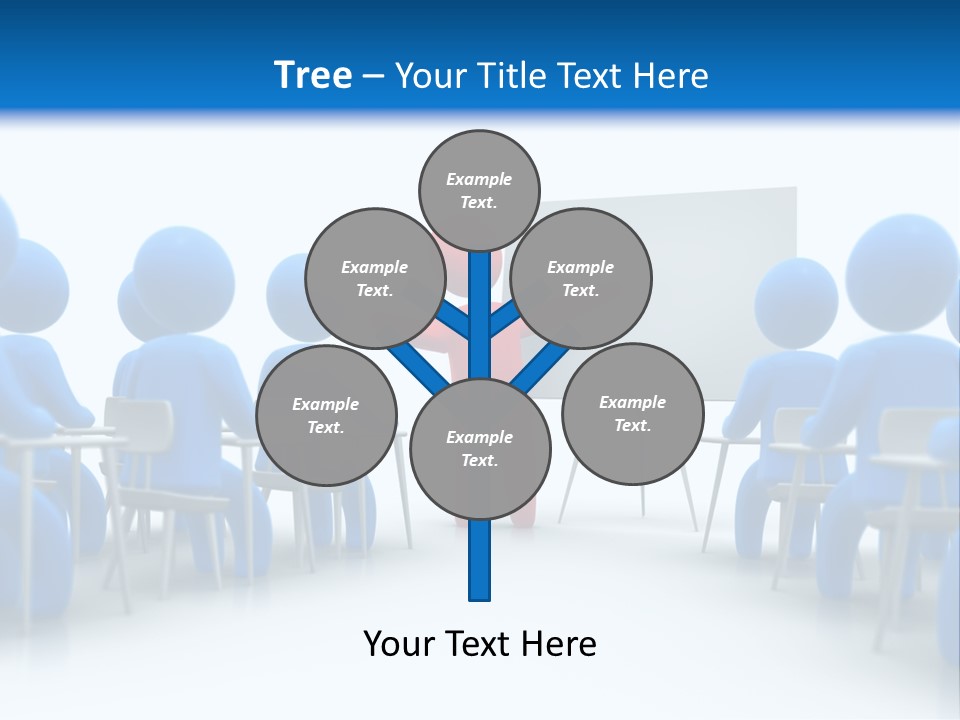 Tree – Your Title Text Here

Example Text.

Example Text.

Example Text.

Example Text.

Example Text.

Example Text.

Your Text Here